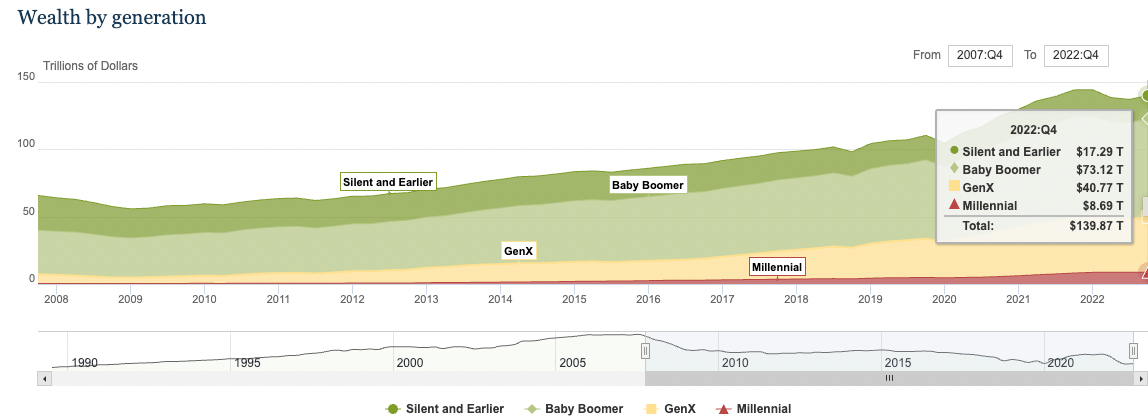 Wealth by generation

From 2007:Q4 To 2022:Q4

Trillions of Dollars

150
100
50
0

Silent and Earlier
Baby Boomer
GenX
Millennial

2022:Q4
Silent and Earlier $17.29 T
Baby Boomer $73.12 T
GenX $40.77 T
Millennial $8.69 T
Total: $139.87 T

2008 2009 2010 2011 2012 2013 2014 2015 2016 2017 2018 2019 2020 2021 2022

1990 1995 2000 2005 2010 2015 2020

Silent and Earlier Baby Boomer GenX Millennial